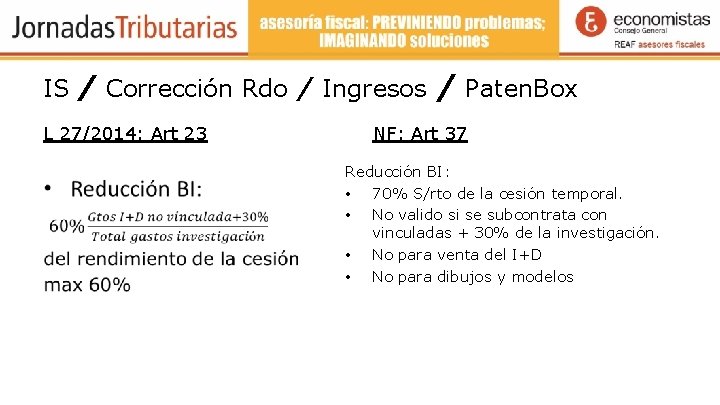 JornadasTributarias

asesoría fiscal: PREVINIENDO problemas; IMAGINANDO soluciones

economistas
Consejo General
REAF asesores fiscales

IS / Corrección Rdo / Ingresos / PatenBox

L 27/2014: Art 23

• Reducción BI:

$60\% \frac{Gtos\ I+D\ no\ vinculada+30\%}{Total\ gastos\ investigación}$

del rendimiento de la cesión max 60%

NF: Art 37

Reducción BI:

• 70% S/rto de la cesión temporal.
• No valido si se subcontrata con vinculadas + 30% de la investigación.
• No para venta del I+D
• No para dibujos y modelos